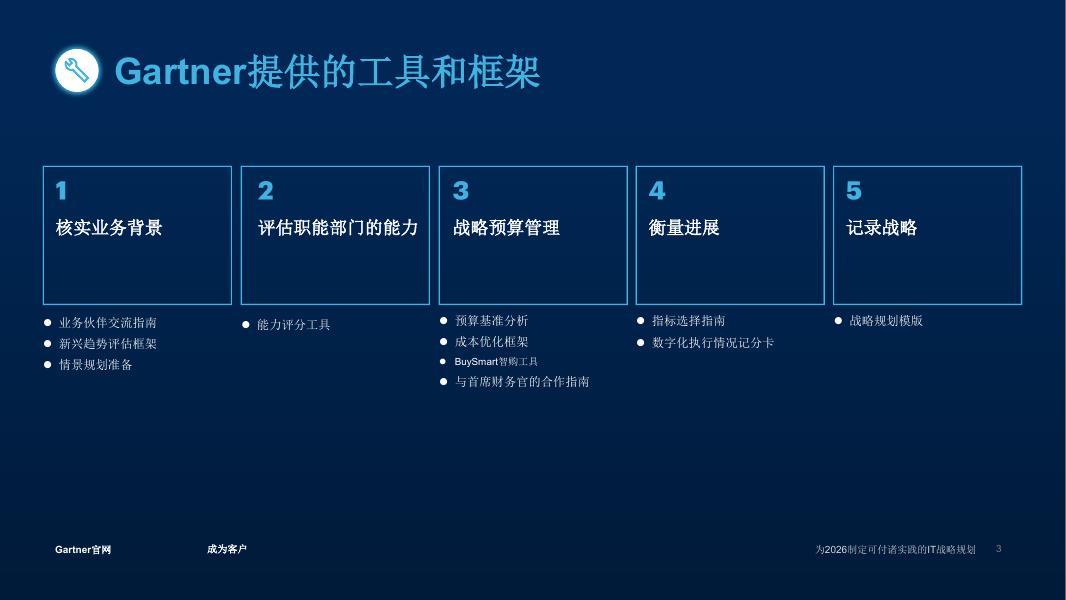 Gartner提供的工具和框架

1
核实业务背景

- 业务伙伴交流指南
- 新兴趋势评估框架
- 情景规划准备

2
评估职能部门的能力

- 能力评分工具

3
战略预算管理

- 预算基准分析
- 成本优化框架
- BuySmart智购工具
- 与首席财务官的合作指南

4
衡量进展

- 指标选择指南
- 数字化执行情况记分卡

5
记录战略

- 战略规划模版

Gartner官网

成为客户

为2026制定可付诸实践的IT战略规划 3